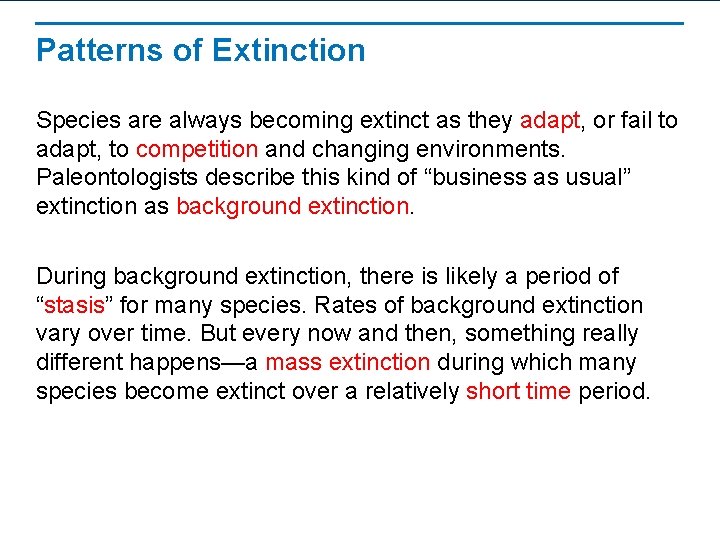 Patterns of Extinction

Species are always becoming extinct as they adapt, or fail to adapt, to competition and changing environments. Paleontologists describe this kind of “business as usual” extinction as background extinction.

During background extinction, there is likely a period of “stasis” for many species. Rates of background extinction vary over time. But every now and then, something really different happens—a mass extinction during which many species become extinct over a relatively short time period.